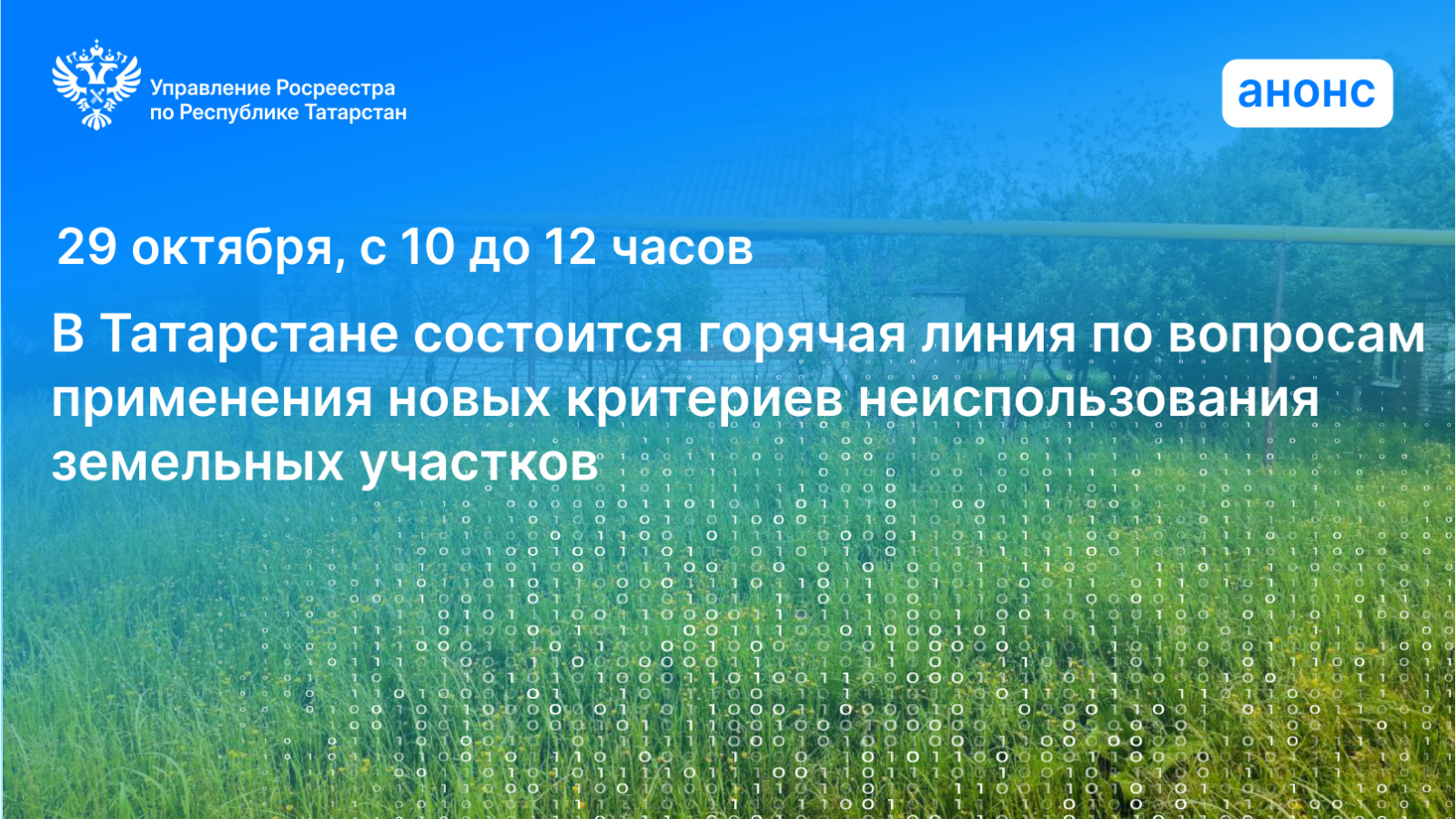 Управление Росреестра по Республике Татарстан

анонс

29 октября, с 10 до 12 часов

В Татарстане состоится горячая линия по вопросам применения новых критериев неиспользования земельных участков